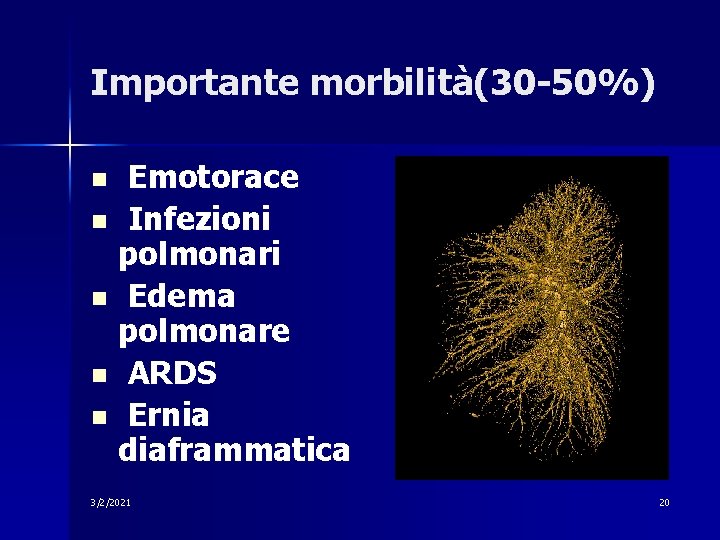 Importante morbilità(30-50%)

- Emotorace
- Infezioni polmonari
- Edema polmonare
- ARDS
- Ernia diaframmatica

3/2/2021

20